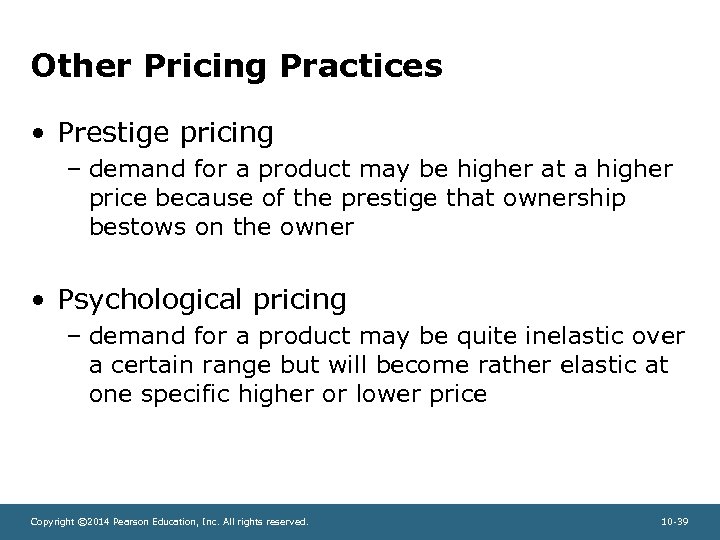 Other Pricing Practices

• Prestige pricing
– demand for a product may be higher at a higher price because of the prestige that ownership bestows on the owner

• Psychological pricing
– demand for a product may be quite inelastic over a certain range but will become rather elastic at one specific higher or lower price

Copyright ©2014 Pearson Education, Inc. All rights reserved.

10-39